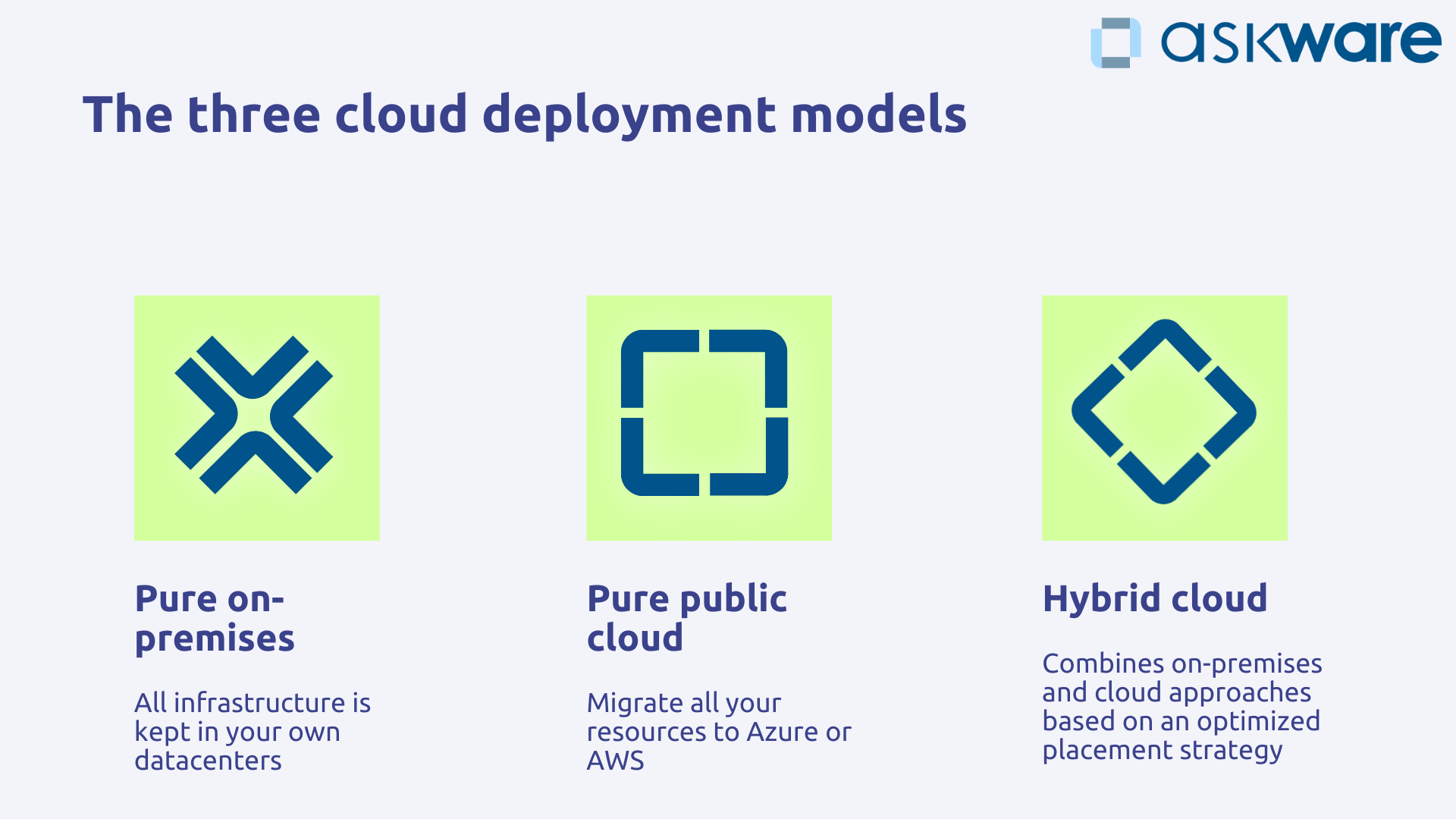 askware

The three cloud deployment models

Pure on-premises

All infrastructure is kept in your own datacenters

Pure public cloud

Migrate all your resources to Azure or AWS

Hybrid cloud

Combines on-premises and cloud approaches based on an optimized placement strategy